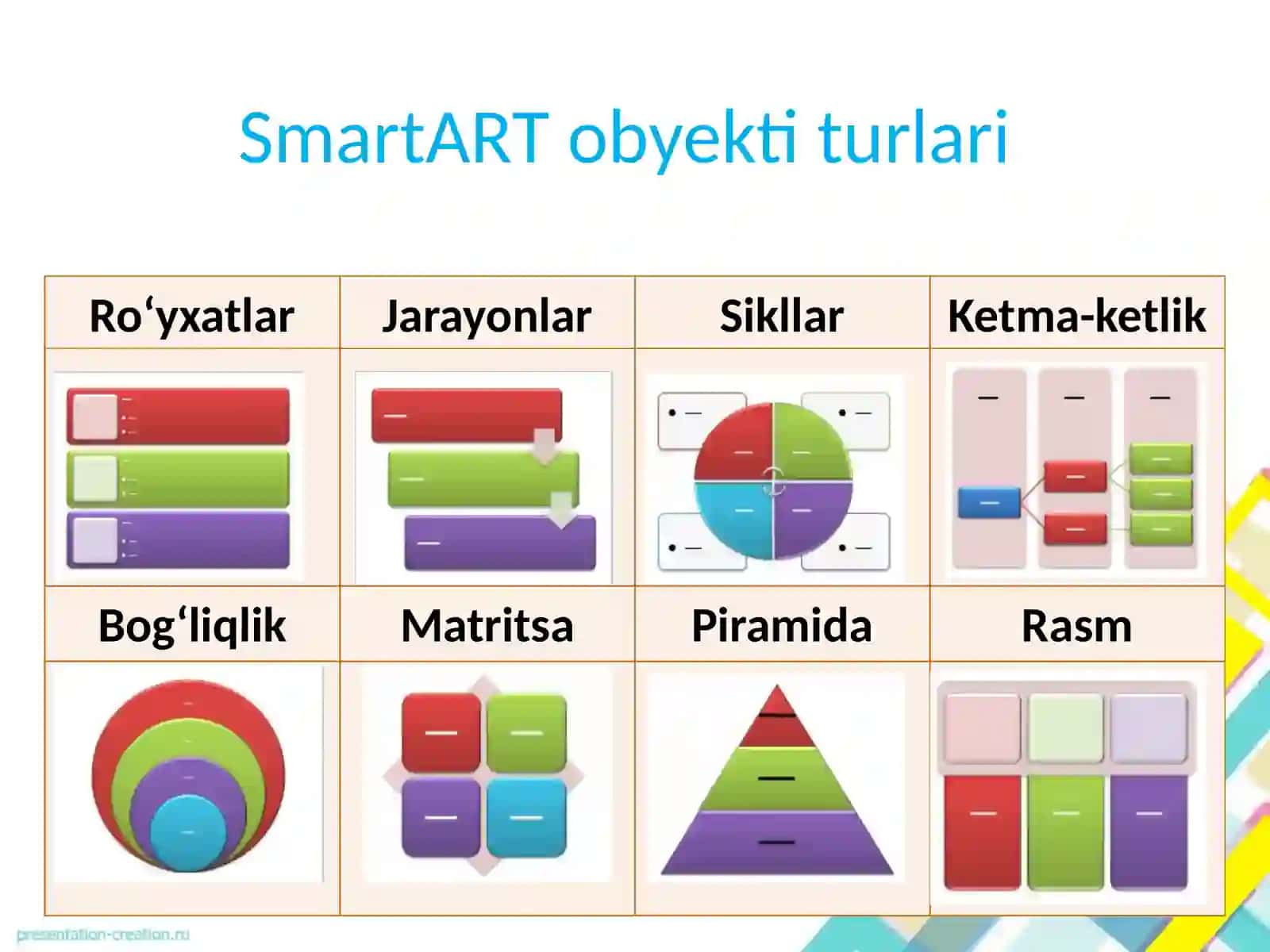 SmartART obyekti turlari

| Ro‘yxatlar | Jarayonlar | Sikllar | Ketma-ketlik |
|---|---|---|---|
| | | | |
| Bog‘liqlik | Matritsa | Piramida | Rasm |
| | | | |

presentation-creation.ru